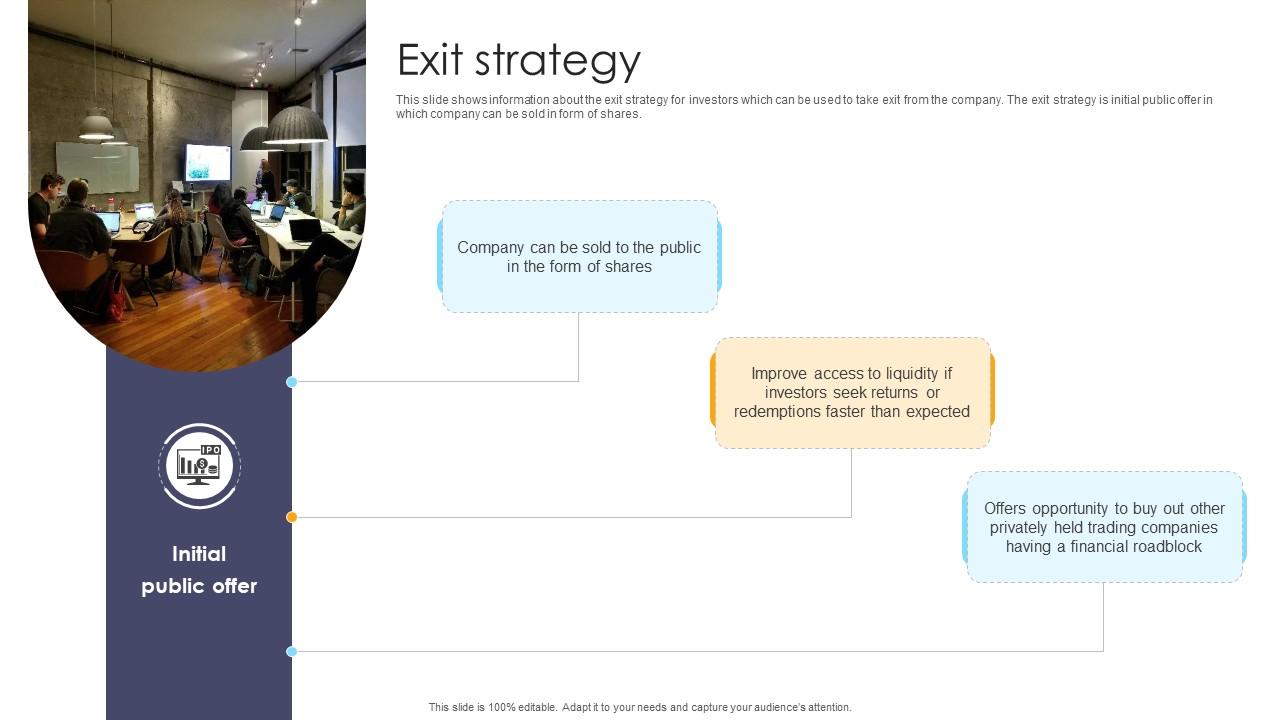 Exit strategy

This slide shows information about the exit strategy for investors which can be used to take exit from the company. The exit strategy is initial public offer in which company can be sold in form of shares.

Company can be sold to the public in the form of shares

Improve access to liquidity if investors seek returns or redemptions faster than expected

Offers opportunity to buy out other privately held trading companies having a financial roadblock

IPO

Initial public offer

This slide is 100% editable. Adapt it to your needs and capture your audience's attention.